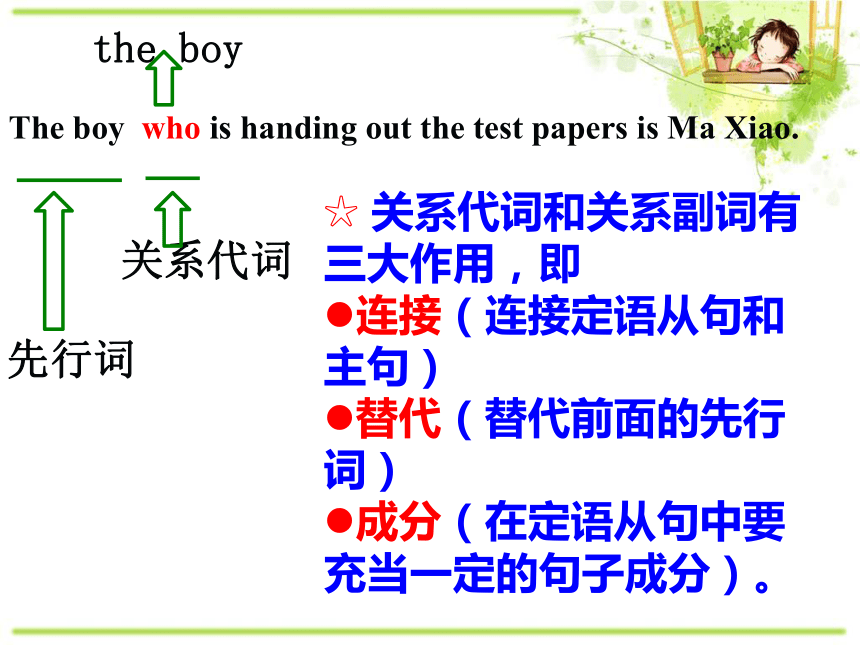 the boy

The boy who is handing out the test papers is Ma Xiao.

关系代词

先行词

☆ 关系代词和关系副词有三大作用，即
●连接（连接定语从句和主句）
●替代（替代前面的先行词）
●成分（在定语从句中要充当一定的句子成分）。